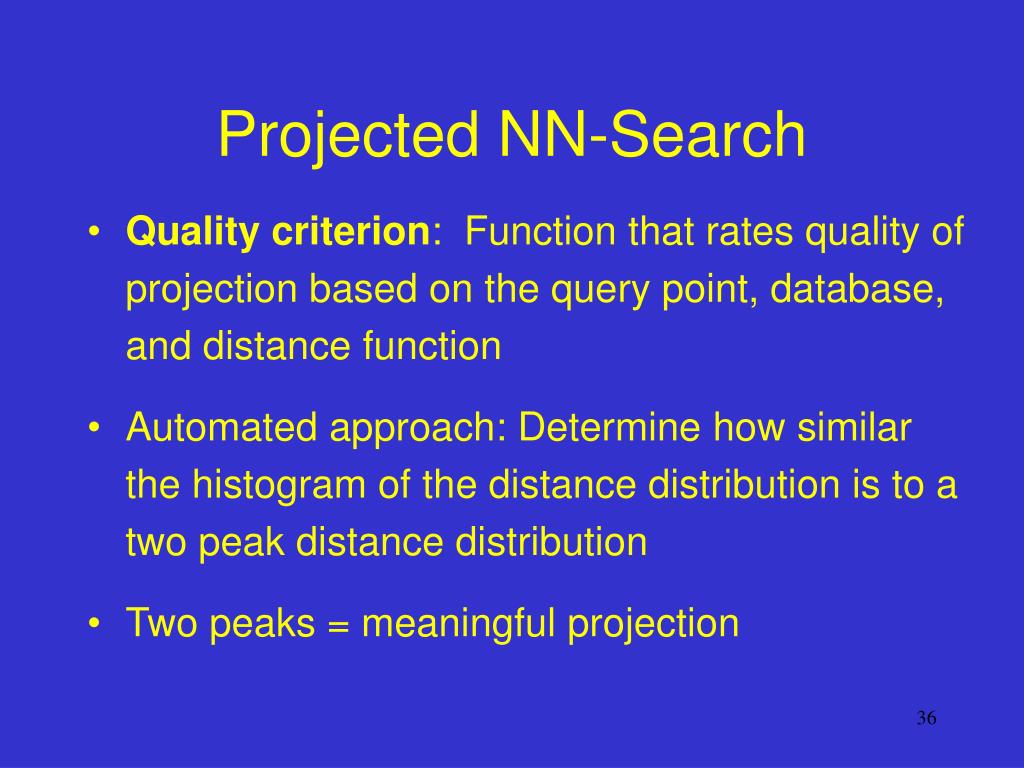 Projected NN-Search

• Quality criterion: Function that rates quality of projection based on the query point, database, and distance function

• Automated approach: Determine how similar the histogram of the distance distribution is to a two peak distance distribution

• Two peaks = meaningful projection

36